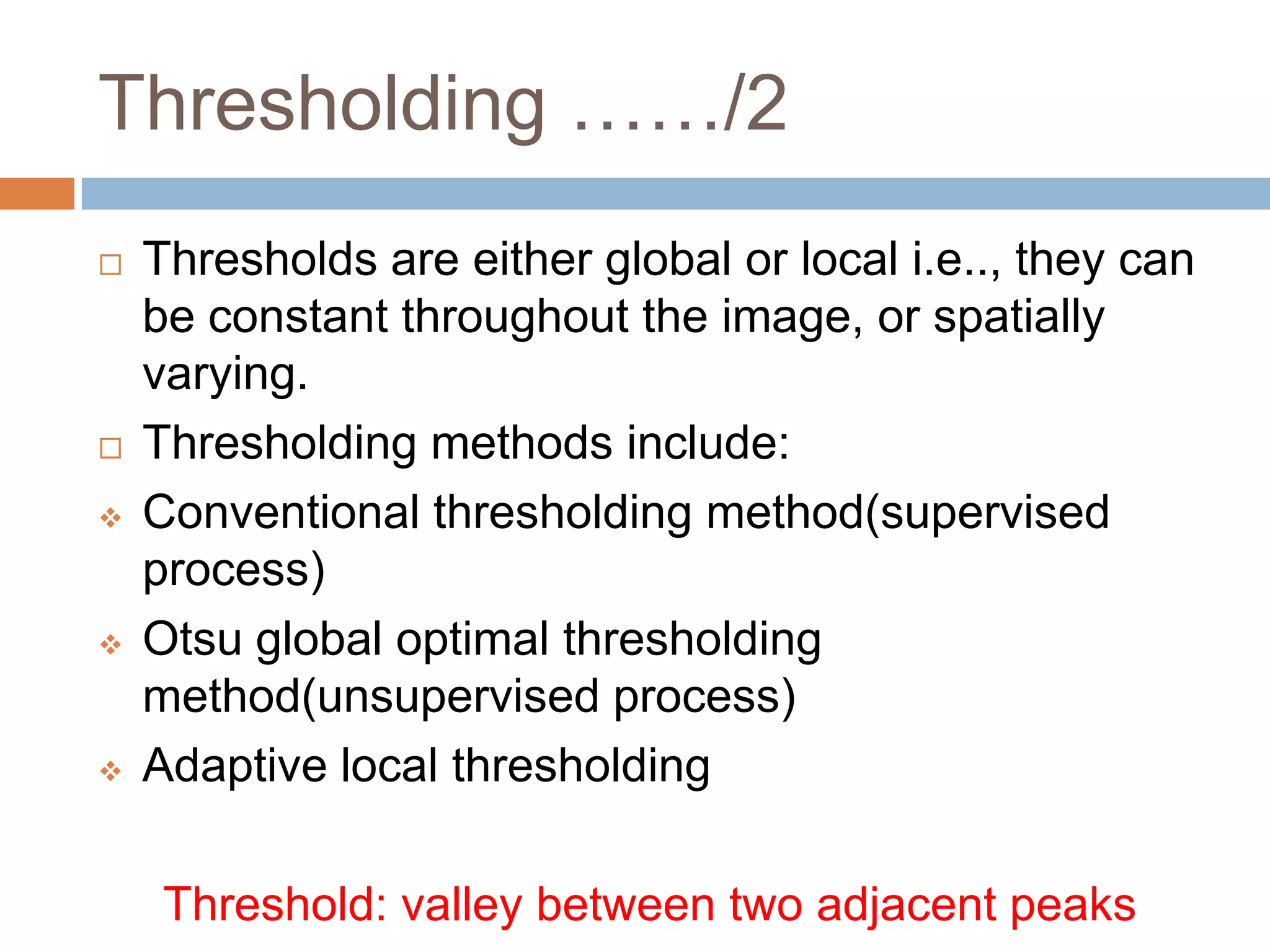 Thresholding ……/2

□ Thresholds are either global or local i.e.., they can be constant throughout the image, or spatially varying.

□ Thresholding methods include:

❖ Conventional thresholding method(supervised process)

❖ Otsu global optimal thresholding method(unsupervised process)

❖ Adaptive local thresholding

Threshold: valley between two adjacent peaks